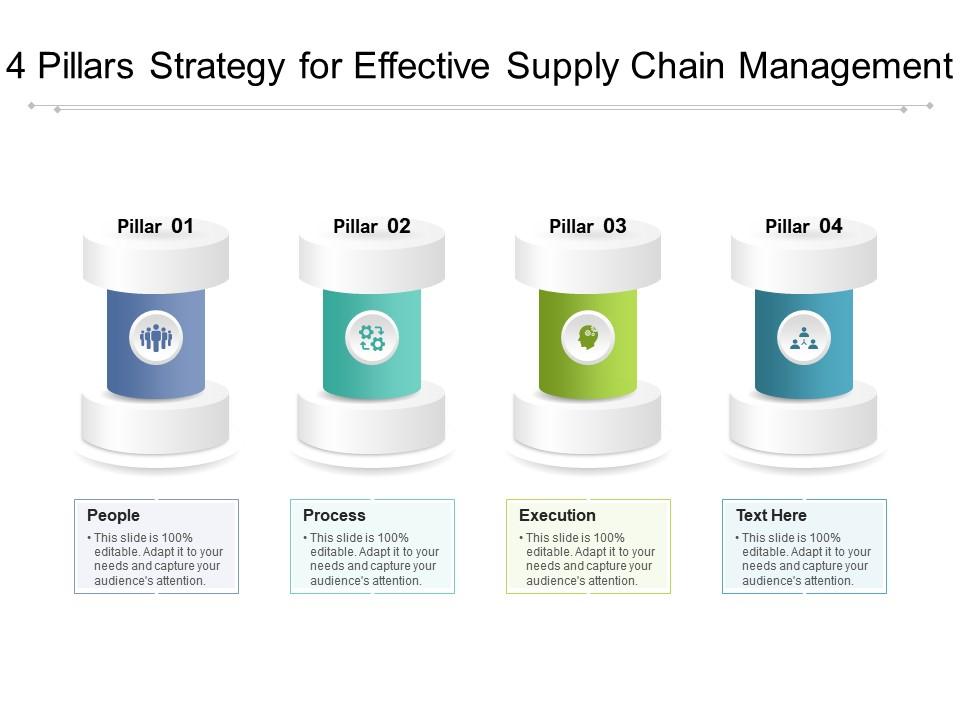 4 Pillars Strategy for Effective Supply Chain Management

Pillar 01

Pillar 02

Pillar 03

Pillar 04

People

• This slide is 100% editable. Adapt it to your needs and capture your audience's attention.

Process

• This slide is 100% editable. Adapt it to your needs and capture your audience's attention.

Execution

• This slide is 100% editable. Adapt it to your needs and capture your audience's attention.

Text Here

• This slide is 100% editable. Adapt it to your needs and capture your audience's attention.